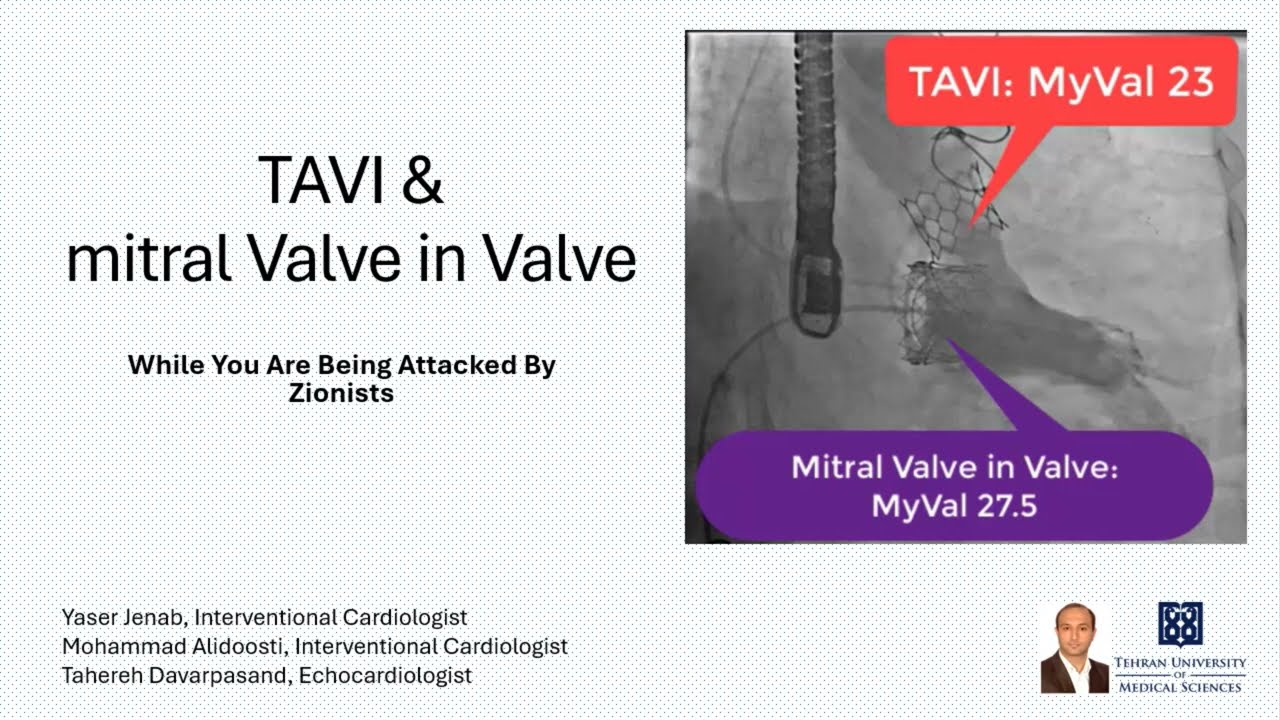 TAVI &
mitral Valve in Valve

While You Are Being Attacked By Zionists

TAVI: MyVal 23

Mitral Valve in Valve: MyVal 27.5

Yaser Jenab, Interventional Cardiologist
Mohammad Alidoosti, Interventional Cardiologist
Tahereh Davarpasand, Echocardiologist

TEHRAN UNIVERSITY OF MEDICAL SCIENCES